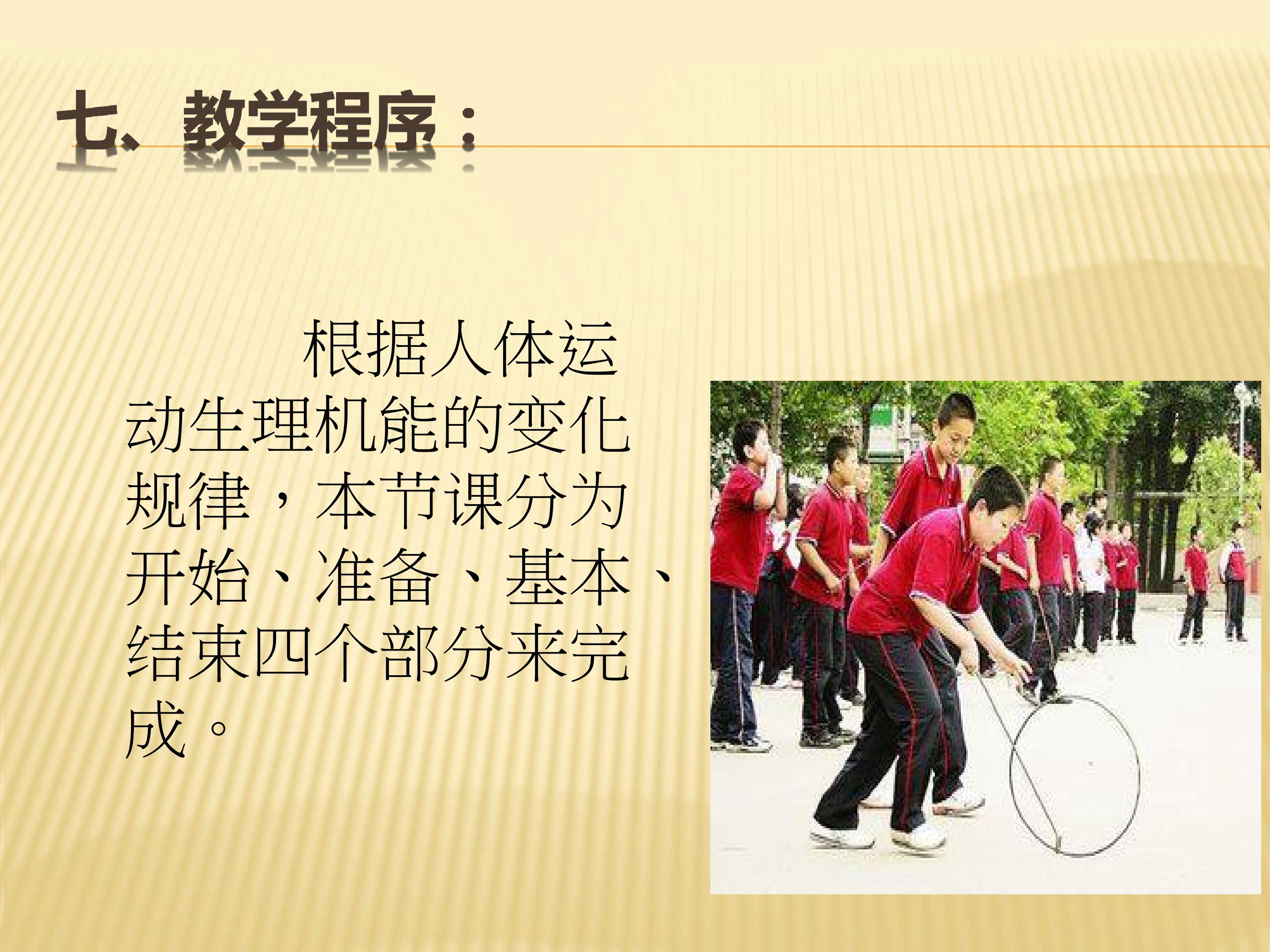 七、教学程序：

根据人体运动生理机能的变化规律，本节课分为开始、准备、基本、结束四个部分来完成。